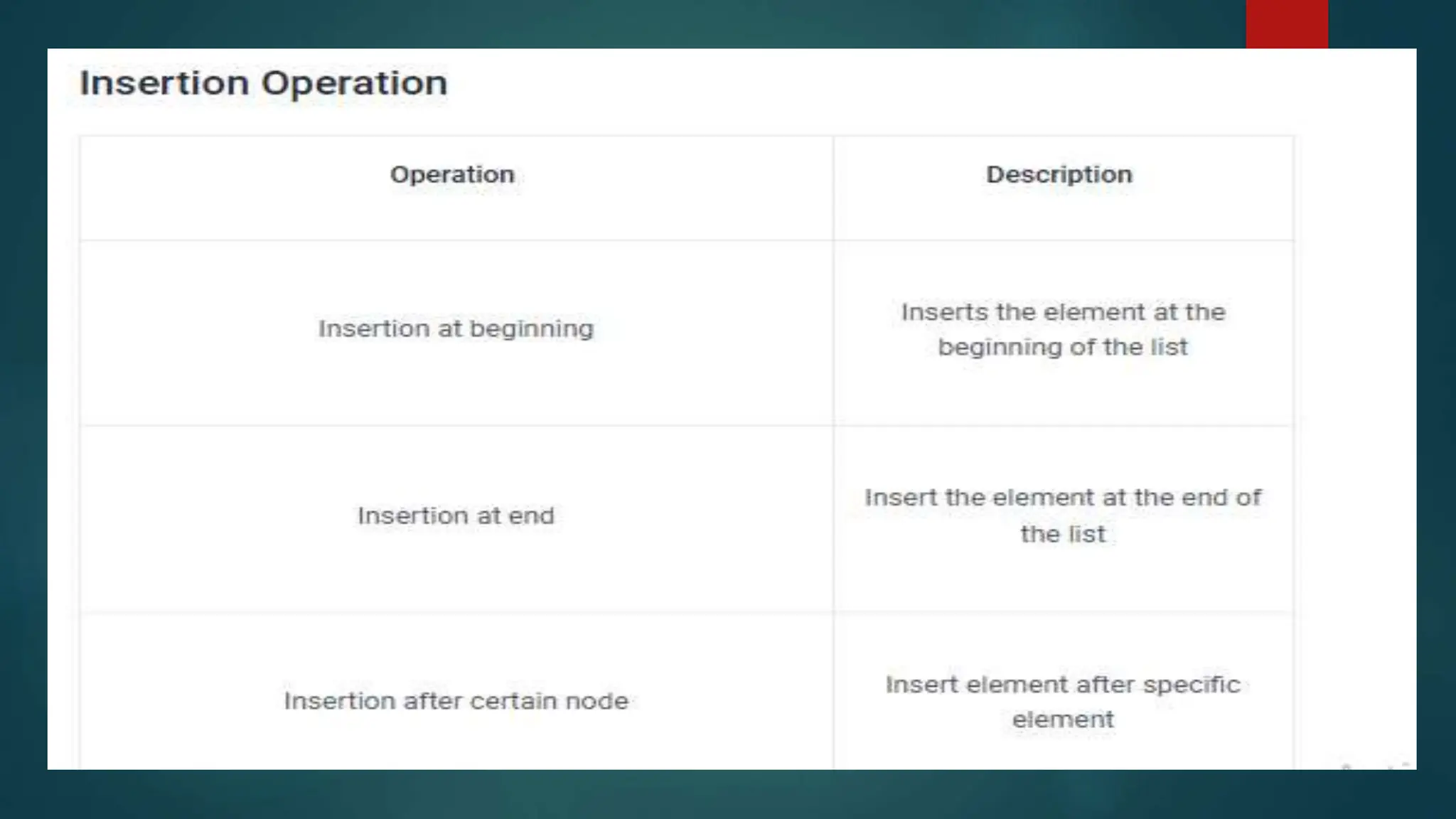 Insertion Operation

| Operation | Description |
|---|---|
| Insertion at beginning | Inserts the element at the beginning of the list |
| Insertion at end | Insert the element at the end of the list |
| Insertion after certain node | Insert element after specific element |